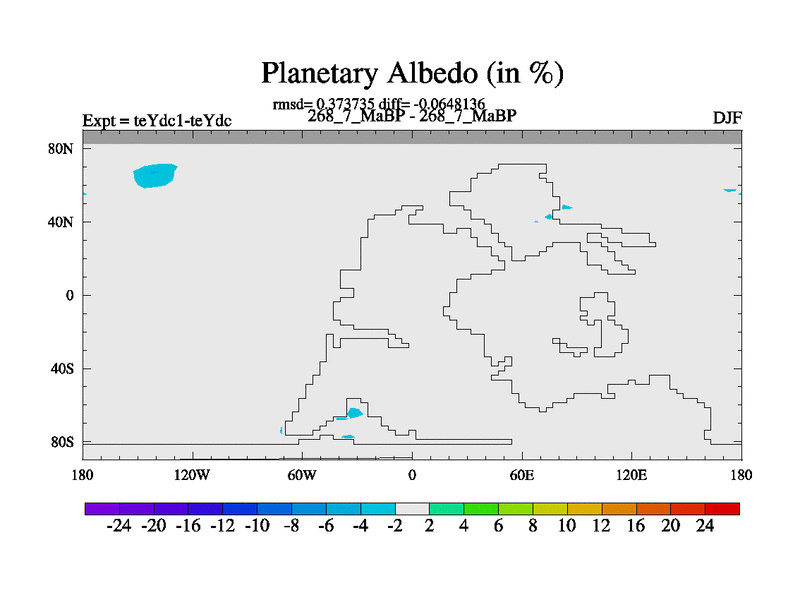 Planetary Albedo (in %)

rmsd= 0.373735 diff= -0.0648136

Expt = teYdc1-teYdc

268_7_MaBP - 268_7_MaBP

DJF

80N
40N
0
40S
80S

180 120W 60W 0 60E 120E 180

-24 -20 -16 -12 -10 -8 -6 -4 -2 2 4 6 8 10 12 16 20 24